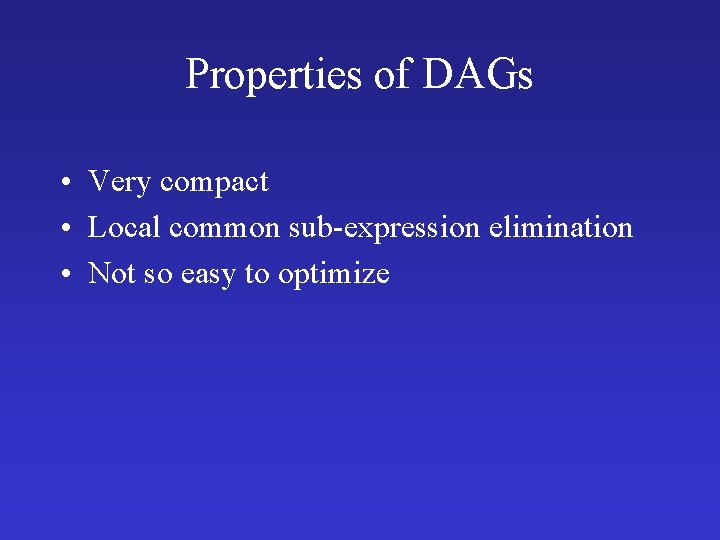 Properties of DAGs

• Very compact
• Local common sub-expression elimination
• Not so easy to optimize